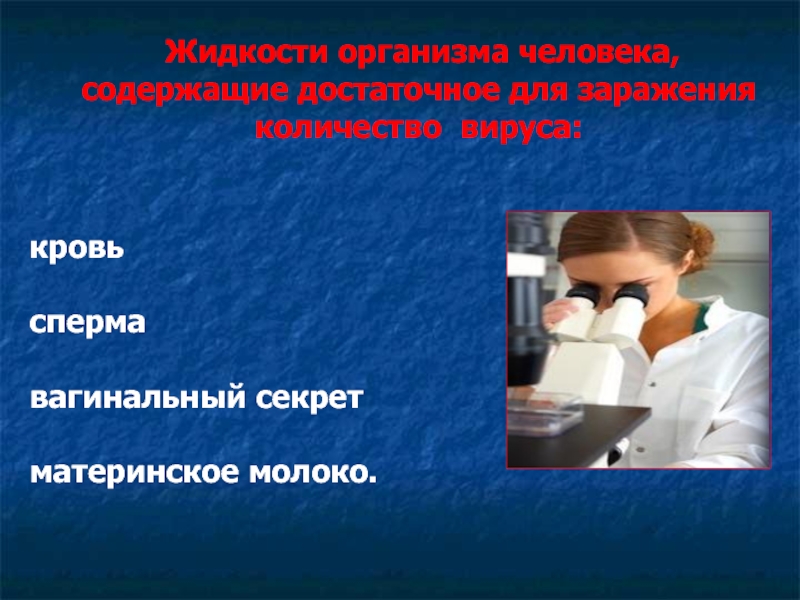 Жидкости организма человека, содержащие достаточное для заражения количество вируса:

кровь

сперма

вагинальный секрет

материнское молоко.